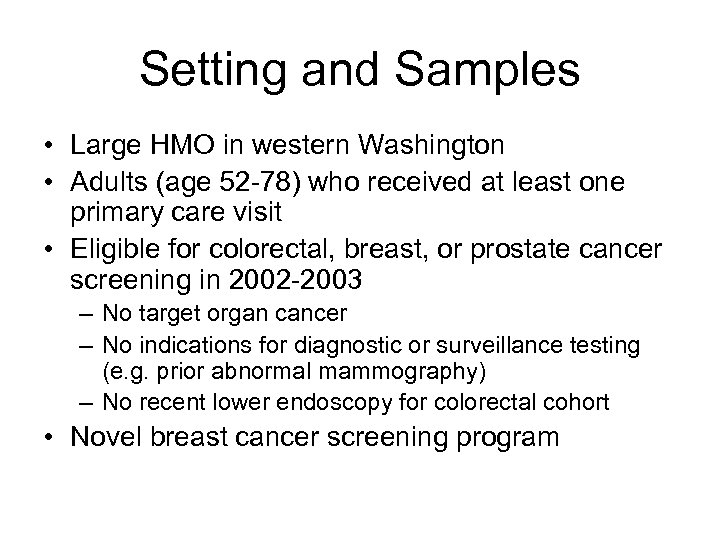 Setting and Samples

• Large HMO in western Washington
• Adults (age 52-78) who received at least one primary care visit
• Eligible for colorectal, breast, or prostate cancer screening in 2002-2003
– No target organ cancer
– No indications for diagnostic or surveillance testing (e.g. prior abnormal mammography)
– No recent lower endoscopy for colorectal cohort
• Novel breast cancer screening program